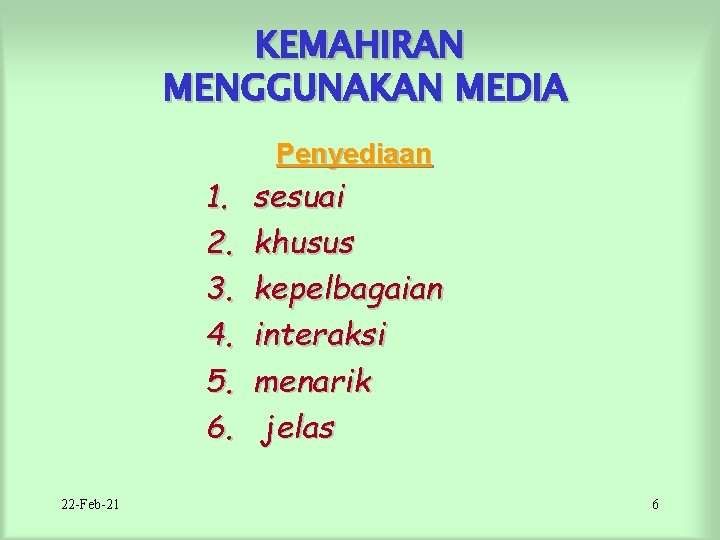 KEMAHIRAN
MENGGUNAKAN MEDIA

Penyediaan

1. sesuai
2. khusus
3. kepelbagaian
4. interaksi
5. menarik
6. jelas

22-Feb-21

6